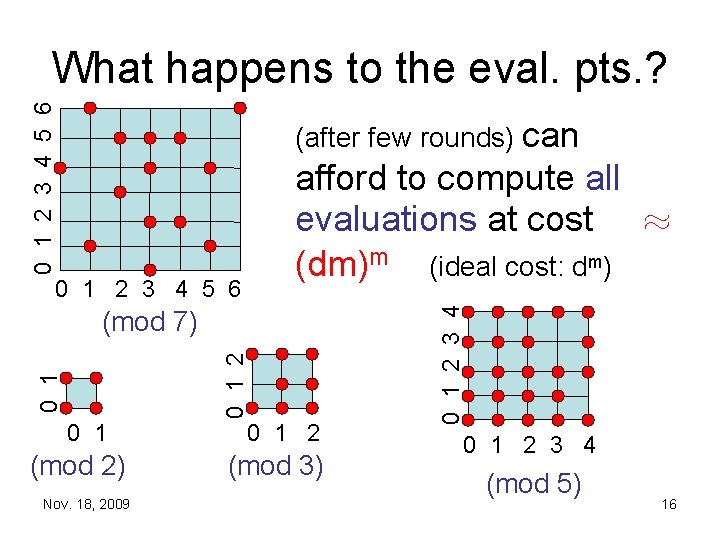 What happens to the eval. pts.?

0 1 2 3 4 5 6

0 1 2 3 4 5 6

(mod 7)

(after few rounds) can afford to compute all evaluations at cost $\approx$ $(dm)^m$ (ideal cost: $d^m$)

0 1

0 1

(mod 2)

0 1 2

0 1 2

(mod 3)

0 1 2 3 4

0 1 2 3 4

(mod 5)

Nov. 18, 2009

16